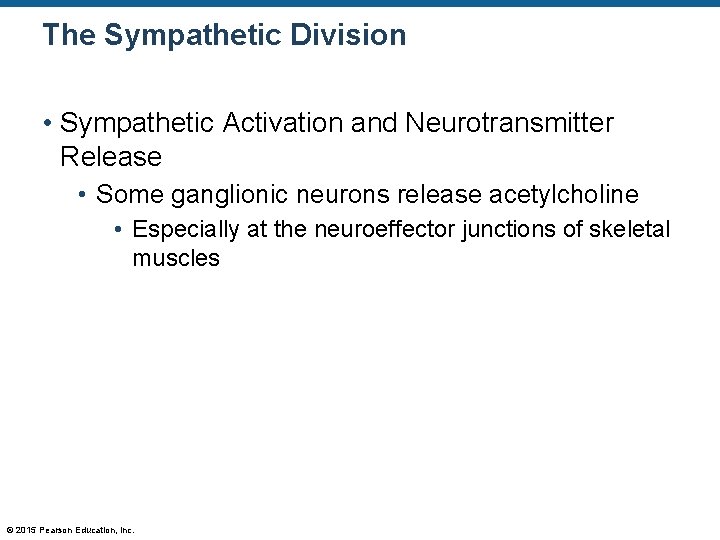 The Sympathetic Division

• Sympathetic Activation and Neurotransmitter Release

• Some ganglionic neurons release acetylcholine

• Especially at the neuroeffector junctions of skeletal muscles

© 2015 Pearson Education, Inc.